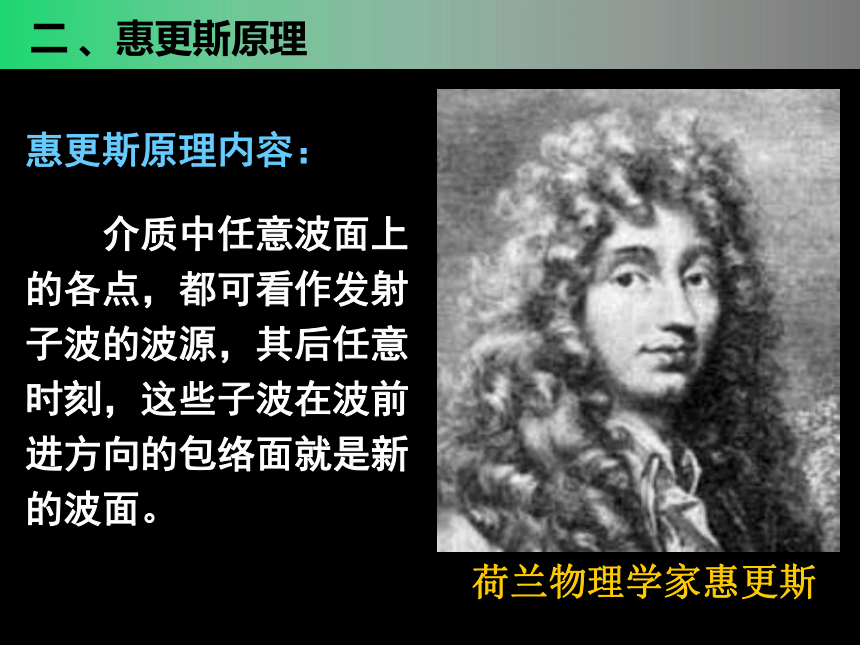 二、惠更斯原理

惠更斯原理内容：

介质中任意波面上的各点，都可看作发射子波的波源，其后任意时刻，这些子波在波前进方向的包络面就是新的波面。

荷兰物理学家惠更斯